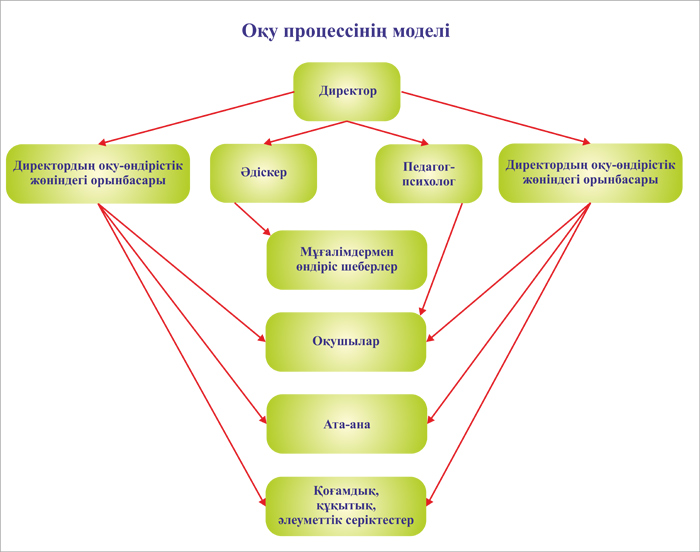 Оқу процессінің моделі

Директор

Директордың оқу-өндірістік жөніндегі орынбасары

Әдіскер

Педагог-психолог

Директордың оқу-өндірістік жөніндегі орынбасары

Мұғалімдермен өндіріс шеберлер

Оқушылар

Ата-ана

Қоғамдық, құқытық, әлеуметтік серіктестер